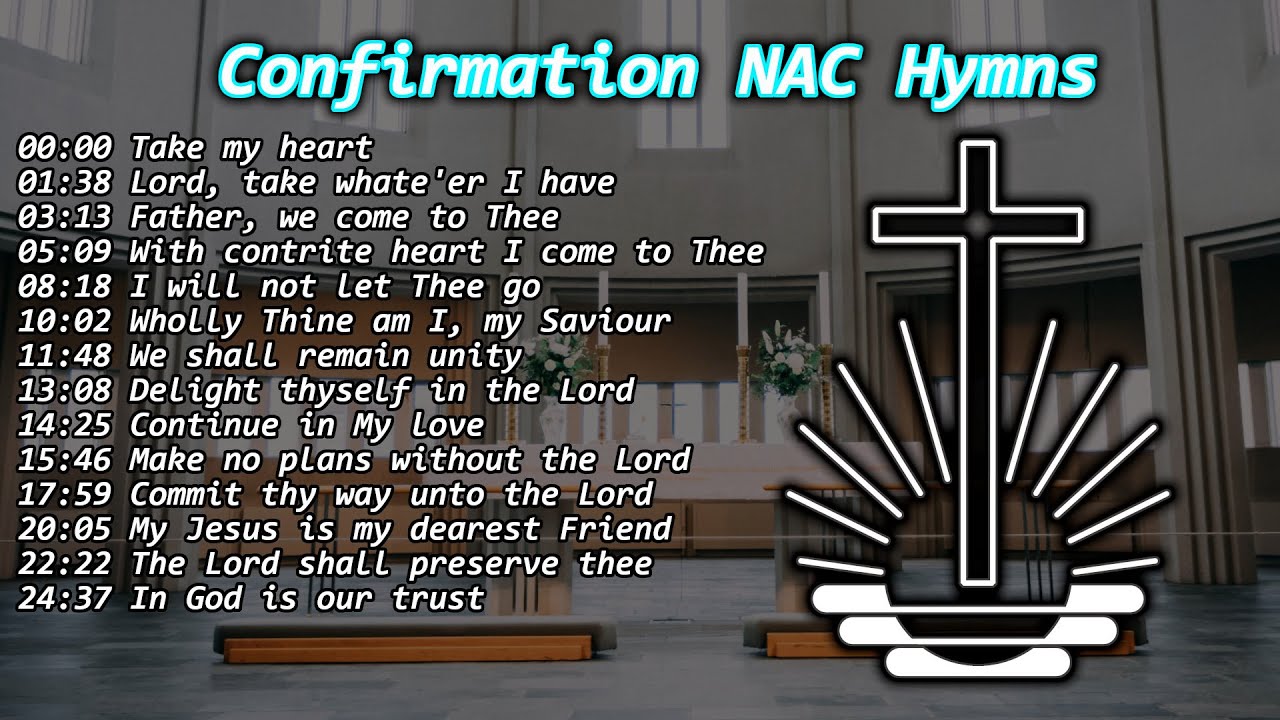 Confirmation NAC Hymns

00:00 Take my heart
01:38 Lord, take whate'er I have
03:13 Father, we come to Thee
05:09 With contrite heart I come to Thee
08:18 I will not let Thee go
10:02 Wholly Thine am I, my Saviour
11:48 We shall remain unity
13:08 Delight thyself in the Lord
14:25 Continue in My love
15:46 Make no plans without the Lord
17:59 Commit thy way unto the Lord
20:05 My Jesus is my dearest Friend
22:22 The Lord shall preserve thee
24:37 In God is our trust